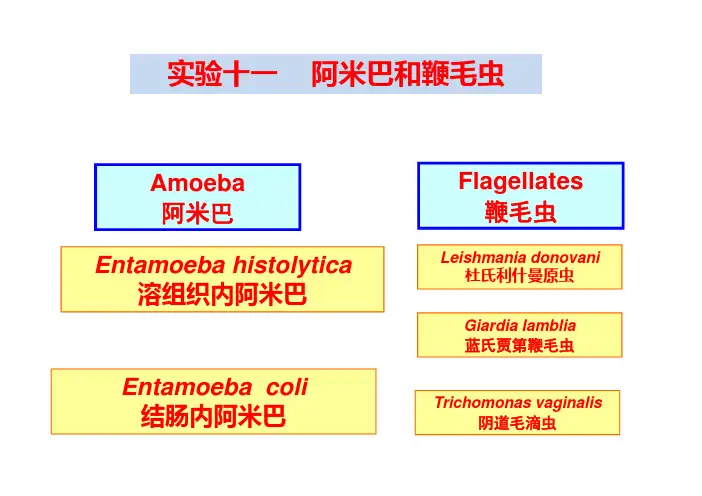 实验十一　阿米巴和鞭毛虫

Amoeba
阿米巴

Entamoeba histolytica
溶组织内阿米巴

Entamoeba coli
结肠内阿米巴

Flagellates
鞭毛虫

Leishmania donovani
杜氏利什曼原虫

Giardia lamblia
蓝氏贾第鞭毛虫

Trichomonas vaginalis
阴道毛滴虫